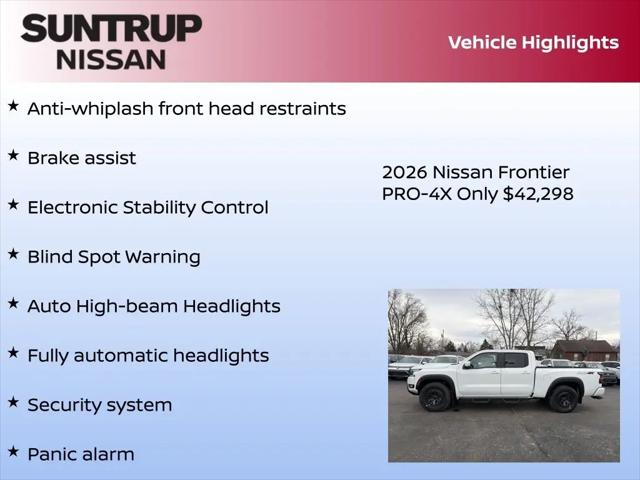 SUNTRUP
NISSAN

Vehicle Highlights

★ Anti-whiplash front head restraints

★ Brake assist

★ Electronic Stability Control

★ Blind Spot Warning

★ Auto High-beam Headlights

★ Fully automatic headlights

★ Security system

★ Panic alarm

2026 Nissan Frontier PRO-4X Only $42,298